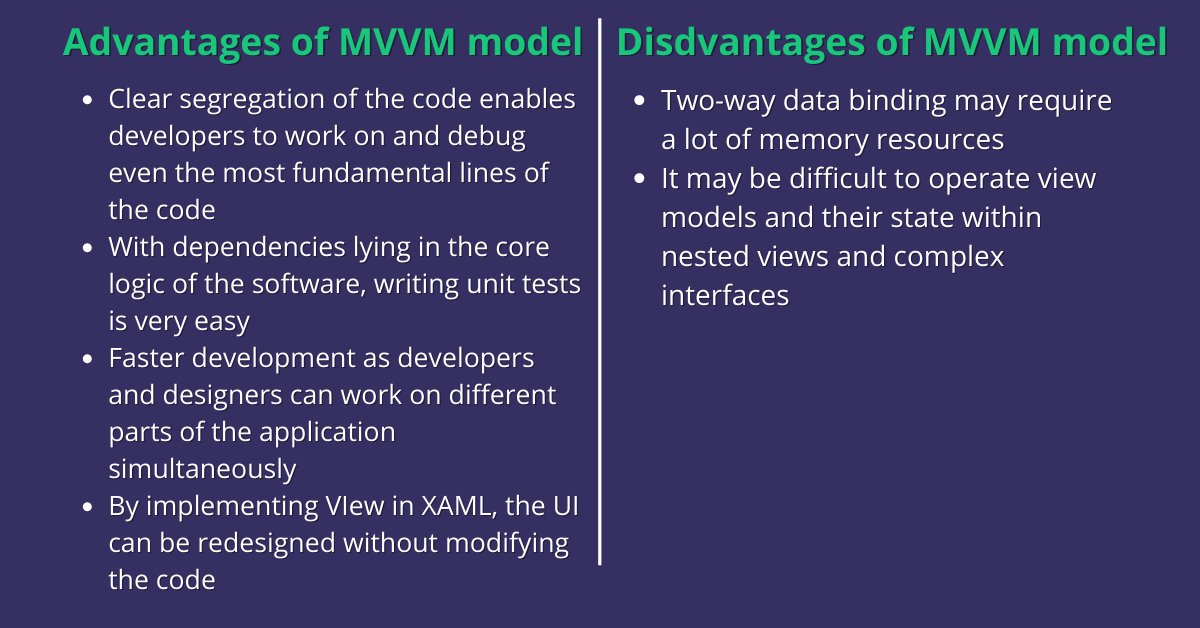 Advantages of MVVM model

- Clear segregation of the code enables developers to work on and debug even the most fundamental lines of the code
- With dependencies lying in the core logic of the software, writing unit tests is very easy
- Faster development as developers and designers can work on different parts of the application simultaneously
- By implementing VIew in XAML, the UI can be redesigned without modifying the code

Disdvantages of MVVM model

- Two-way data binding may require a lot of memory resources
- It may be difficult to operate view models and their state within nested views and complex interfaces